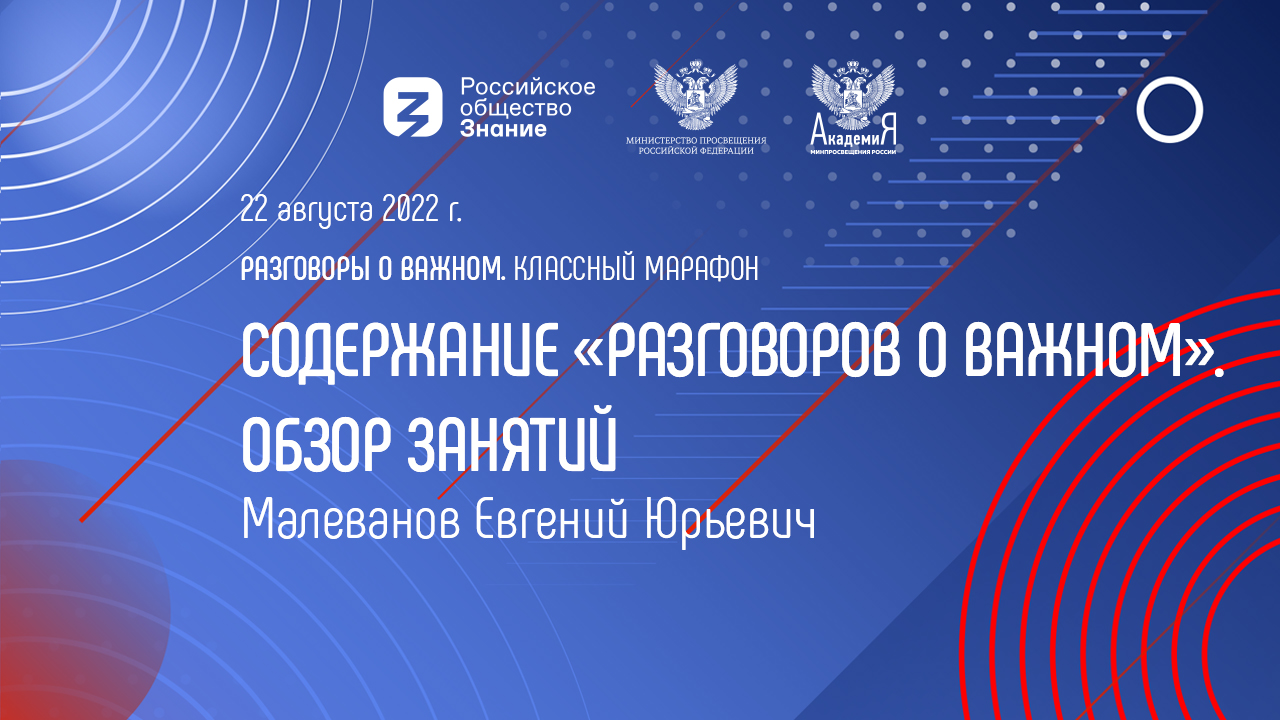 Российское общество Знание

МИНИСТЕРСТВО ПРОСВЕЩЕНИЯ РОССИЙСКОЙ ФЕДЕРАЦИИ

АкадемиЯ
МИНПРОСВЕЩЕНИЯ РОССИИ

22 августа 2022 г.

РАЗГОВОРЫ О ВАЖНОМ. КЛАССНЫЙ МАРАФОН

СОДЕРЖАНИЕ «РАЗГОВОРОВ О ВАЖНОМ». ОБЗОР ЗАНЯТИЙ

Малеванов Евгений Юрьевич